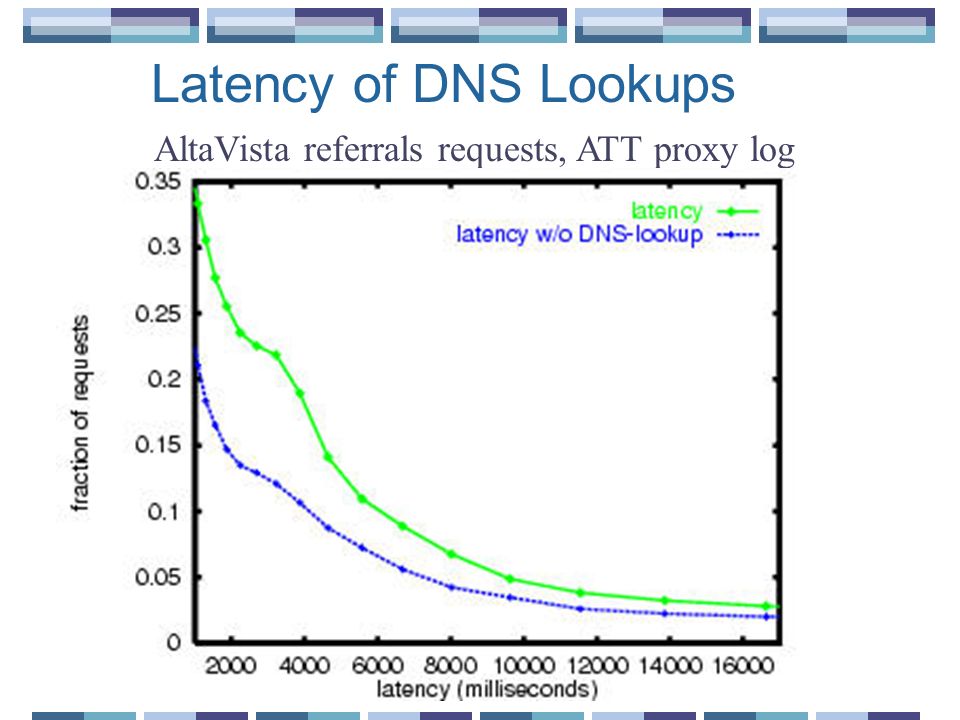 Latency of DNS Lookups

AltaVista referrals requests, ATT proxy log

latency
latency w/o DNS-lookup

fraction of requests

0.35
0.3
0.25
0.2
0.15
0.1
0.05
0

2000 4000 6000 8000 10000 12000 14000 16000

latency (milliseconds)